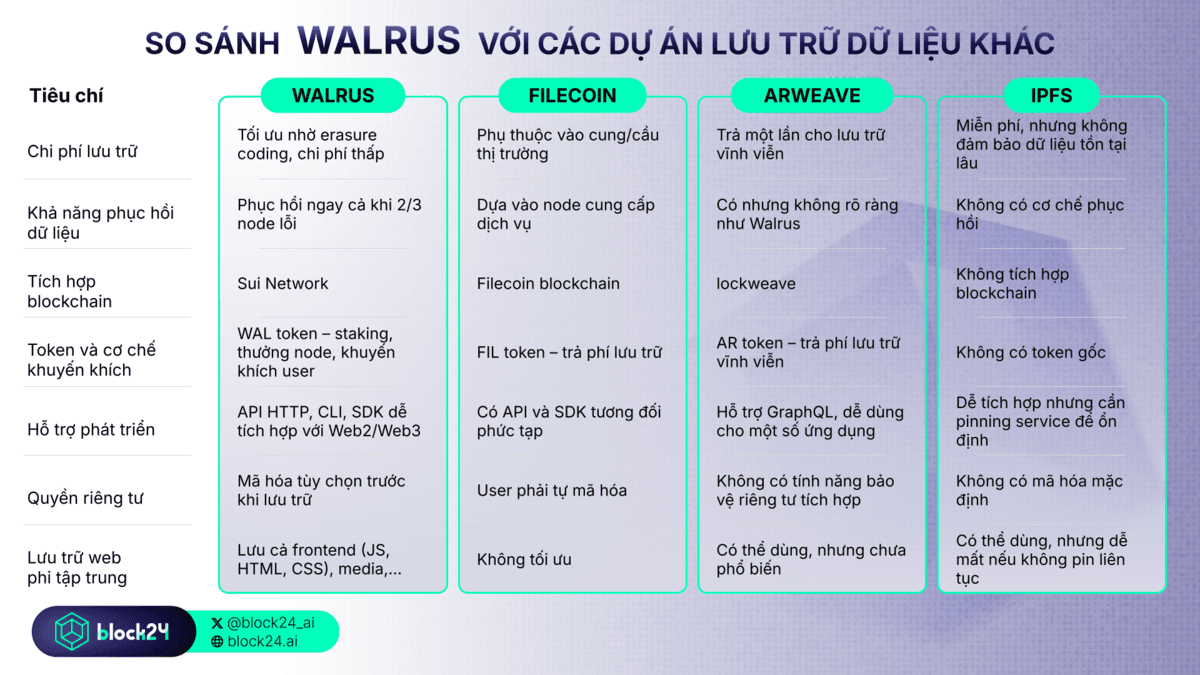 SO SÁNH WALRUS VỚI CÁC DỰ ÁN LƯU TRỮ DỮ LIỆU KHÁC

| Tiêu chí | WALRUS | FILECOIN | ARWEAVE | IPFS |
|---|---|---|---|---|
| Chi phí lưu trữ | Tối ưu nhờ erasure coding, chi phí thấp | Phụ thuộc vào cung/cầu thị trường | Trả một lần cho lưu trữ vĩnh viễn | Miễn phí, nhưng không đảm bảo dữ liệu tồn tại lâu |
| Khả năng phục hồi dữ liệu | Phục hồi ngay cả khi 2/3 node lỗi | Dựa vào node cung cấp dịch vụ | Có nhưng không rõ ràng như Walrus | Không có cơ chế phục hồi |
| Tích hợp blockchain | Sui Network | Filecoin blockchain | lockweave | Không tích hợp blockchain |
| Token và cơ chế khuyến khích | WAL token – staking, thưởng node, khuyến khích user | FIL token – trả phí lưu trữ | AR token – trả phí lưu trữ vĩnh viễn | Không có token gốc |
| Hỗ trợ phát triển | API HTTP, CLI, SDK dễ tích hợp với Web2/Web3 | Có API và SDK tương đối phức tạp | Hỗ trợ GraphQL, dễ dùng cho một số ứng dụng | Dễ tích hợp nhưng cần pinning service để ổn định |
| Quyền riêng tư | Mã hóa tùy chọn trước khi lưu trữ | User phải tự mã hóa | Không có tính năng bảo vệ riêng tư tích hợp | Không có mã hóa mặc định |
| Lưu trữ web phi tập trung | Lưu cả frontend (JS, HTML, CSS), media,... | Không tối ưu | Có thể dùng, nhưng chưa phổ biến | Có thể dùng, nhưng dễ mất nếu không pin liên tục |

block24
@block24_ai
block24.ai